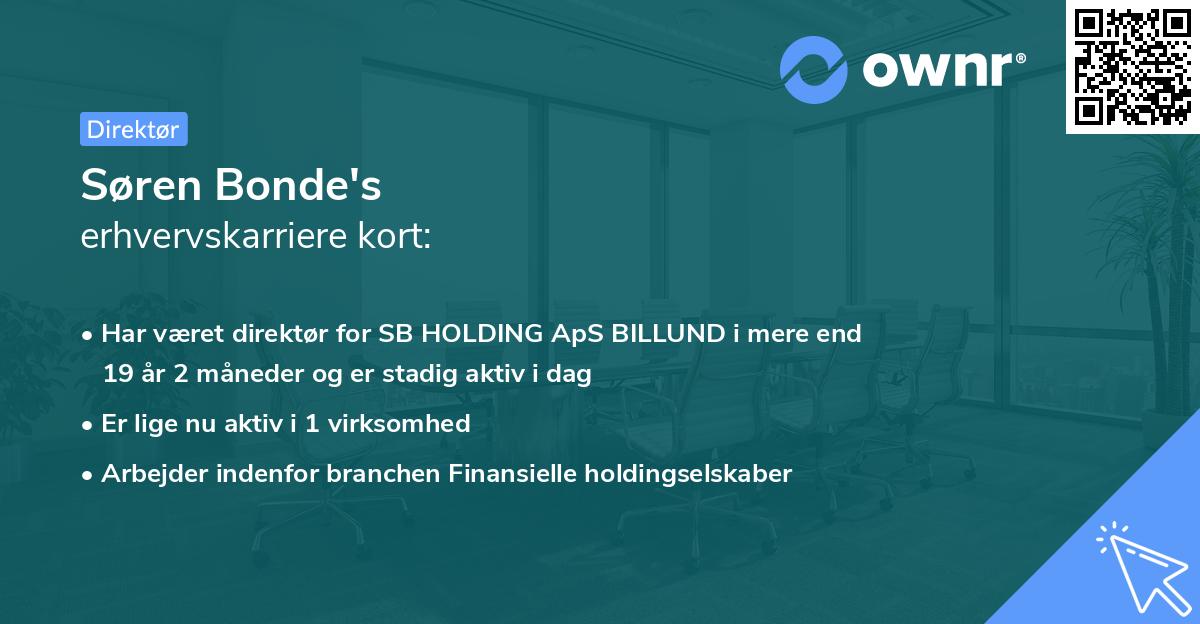 ownr®

Direktør

Søren Bonde's
erhvervskarriere kort:

• Har været direktør for SB HOLDING ApS BILLUND i mere end 19 år 2 måneder og er stadig aktiv i dag
• Er lige nu aktiv i 1 virksomhed
• Arbejder indenfor branchen Finansielle holdingselskaber